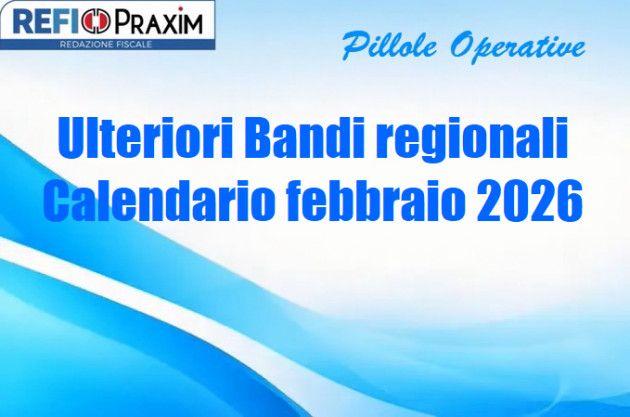 REFI PRAXIM
REDAZIONE FISCALE

Pillole Operative

Ulteriori Bandi regionali
Calendario febbraio 2026